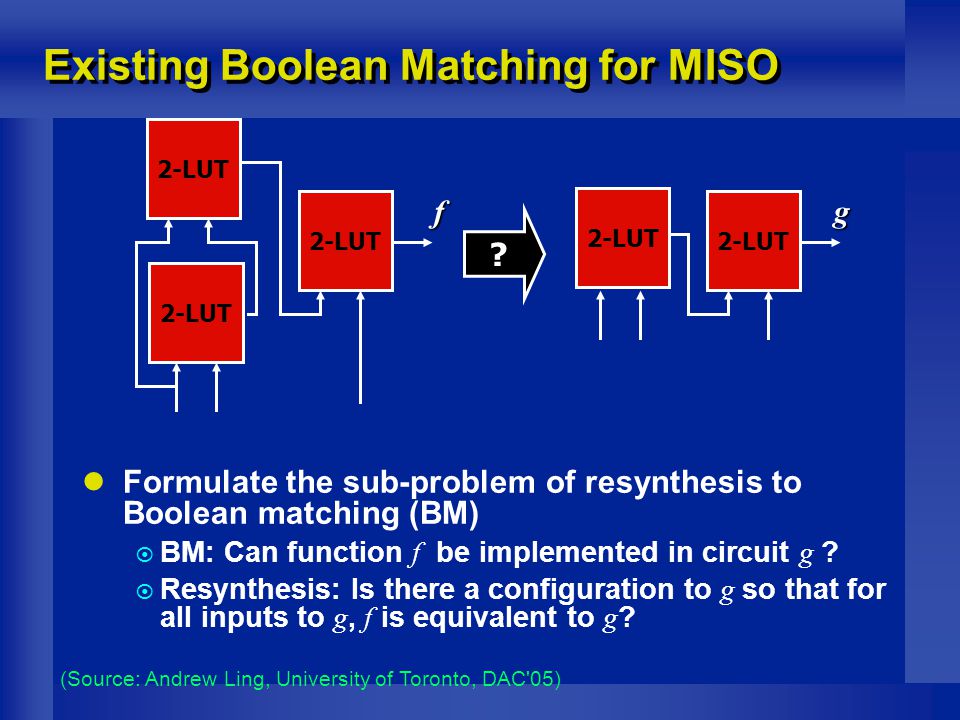 Existing Boolean Matching for MISO

2-LUT

2-LUT

2-LUT

$f$

?

2-LUT

2-LUT

$g$

Formulate the sub-problem of resynthesis to Boolean matching (BM)

BM: Can function $f$ be implemented in circuit $g$ ?

Resynthesis: Is there a configuration to $g$ so that for all inputs to $g$, $f$ is equivalent to $g$?

(Source: Andrew Ling, University of Toronto, DAC'05)